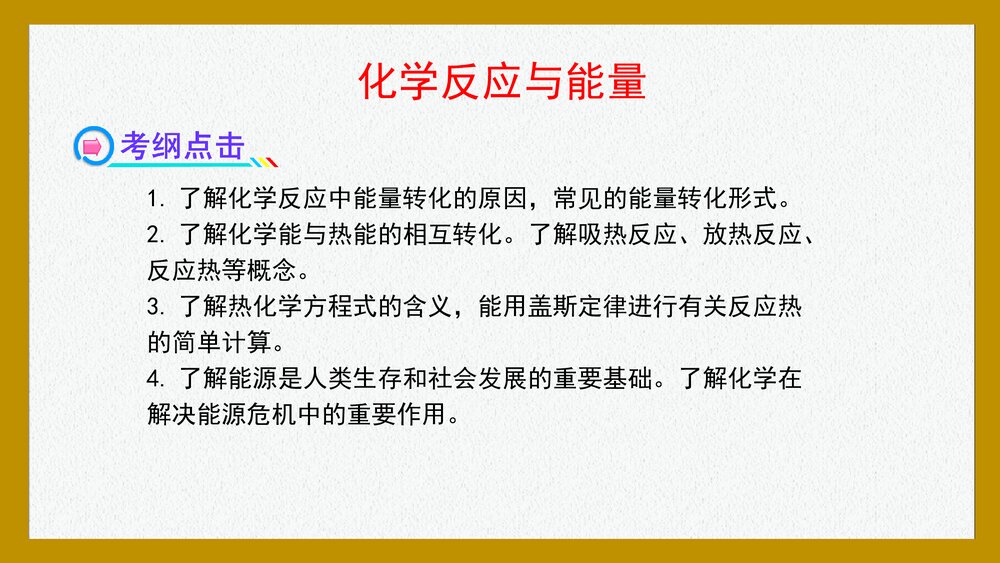 化学反应与能量

考纲点击

1. 了解化学反应中能量转化的原因，常见的能量转化形式。

2. 了解化学能与热能的相互转化。了解吸热反应、放热反应、反应热等概念。

3. 了解热化学方程式的含义，能用盖斯定律进行有关反应热的简单计算。

4. 了解能源是人类生存和社会发展的重要基础。了解化学在解决能源危机中的重要作用。